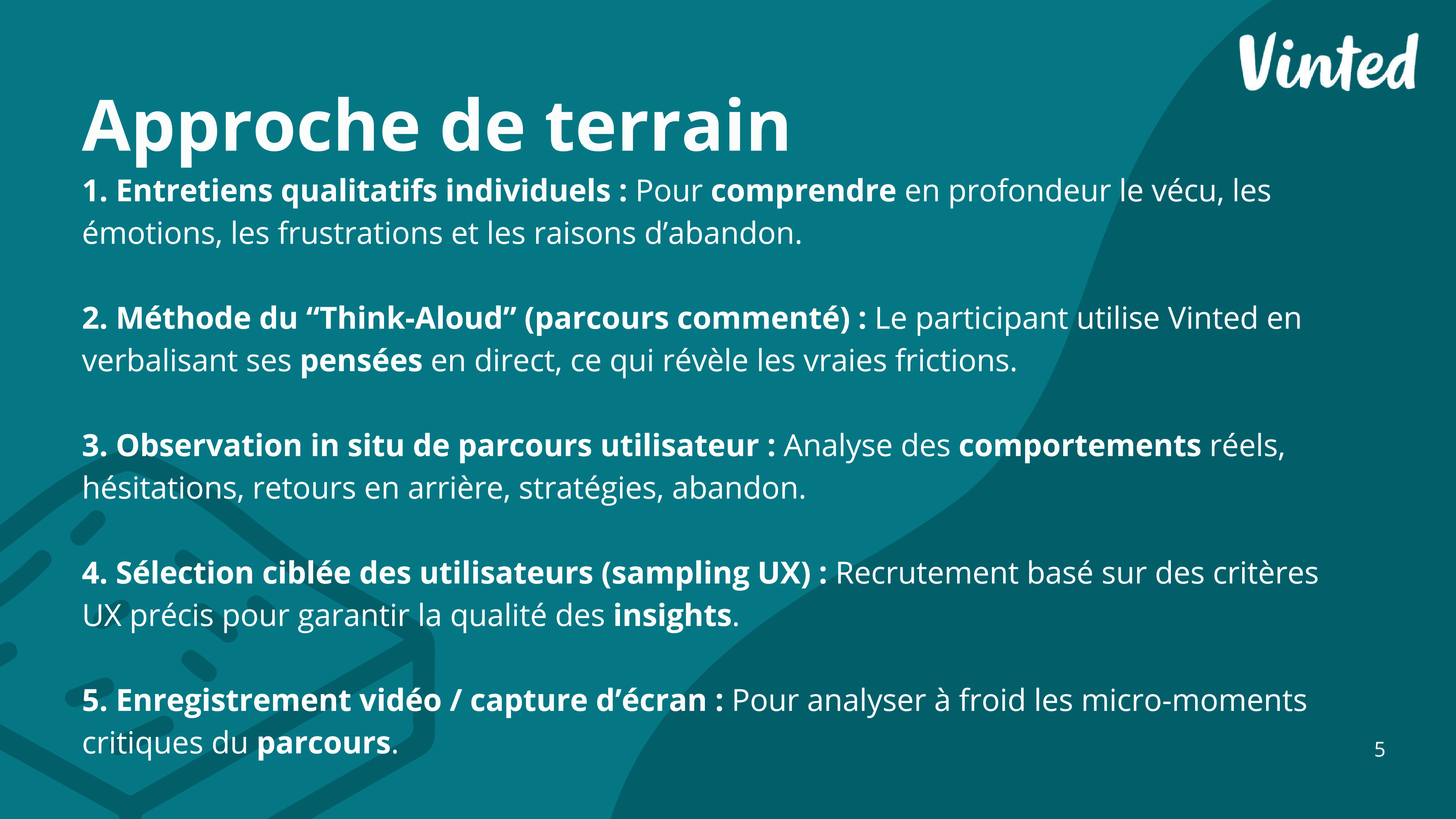 Vinted

Approche de terrain

1. Entretiens qualitatifs individuels : Pour comprendre en profondeur le vécu, les émotions, les frustrations et les raisons d’abandon.

2. Méthode du “Think-Aloud” (parcours commenté) : Le participant utilise Vinted en verbalisant ses pensées en direct, ce qui révèle les vraies frictions.

3. Observation in situ de parcours utilisateur : Analyse des comportements réels, hésitations, retours en arrière, stratégies, abandon.

4. Sélection ciblée des utilisateurs (sampling UX) : Recrutement basé sur des critères UX précis pour garantir la qualité des insights.

5. Enregistrement vidéo / capture d’écran : Pour analyser à froid les micro-moments critiques du parcours.

5